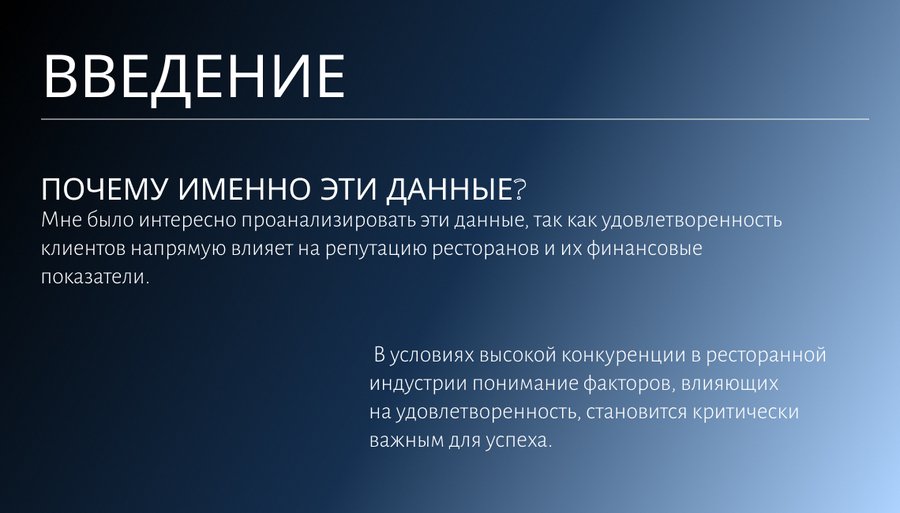 ВВЕДЕНИЕ

ПОЧЕМУ ИМЕННО ЭТИ ДАННЫЕ?
Мне было интересно проанализировать эти данные, так как удовлетворенность клиентов напрямую влияет на репутацию ресторанов и их финансовые показатели.

В условиях высокой конкуренции в ресторанной индустрии понимание факторов, влияющих на удовлетворенность, становится критически важным для успеха.